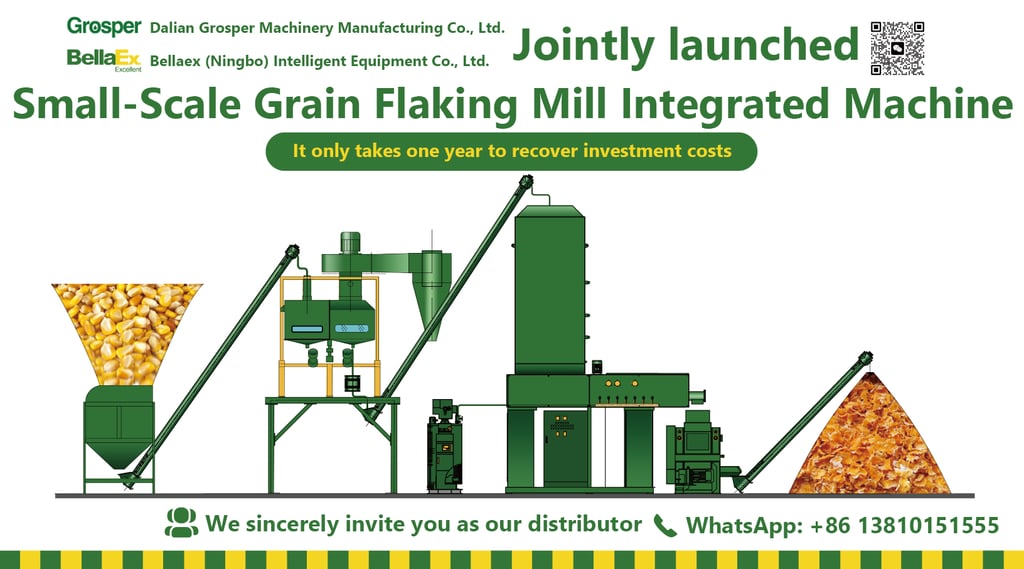 Grosper Dalian Grosper Machinery Manufacturing Co., Ltd.
BellaEx Excellent Bellaex (Ningbo) Intelligent Equipment Co., Ltd.
Jointly launched

Small-Scale Grain Flaking Mill Integrated Machine

It only takes one year to recover investment costs

We sincerely invite you as our distributor WhatsApp: +86 13810151555